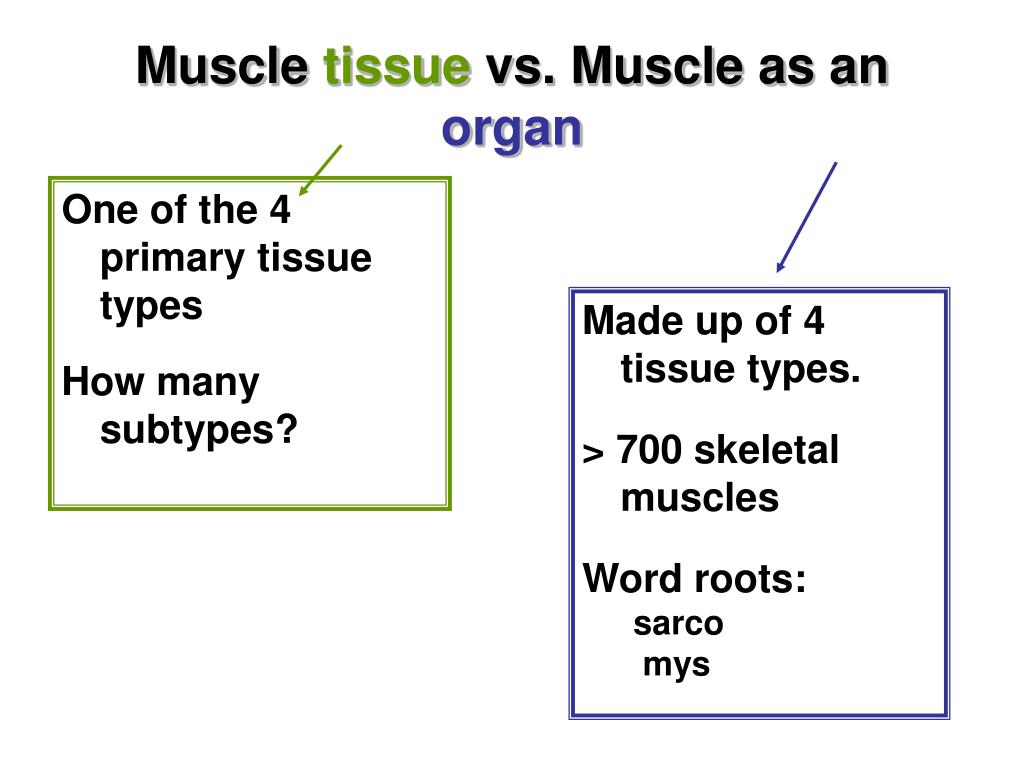 Muscle tissue vs. Muscle as an organ

One of the 4 primary tissue types

How many subtypes?

Made up of 4 tissue types.

> 700 skeletal muscles

Word roots:
sarco
mys